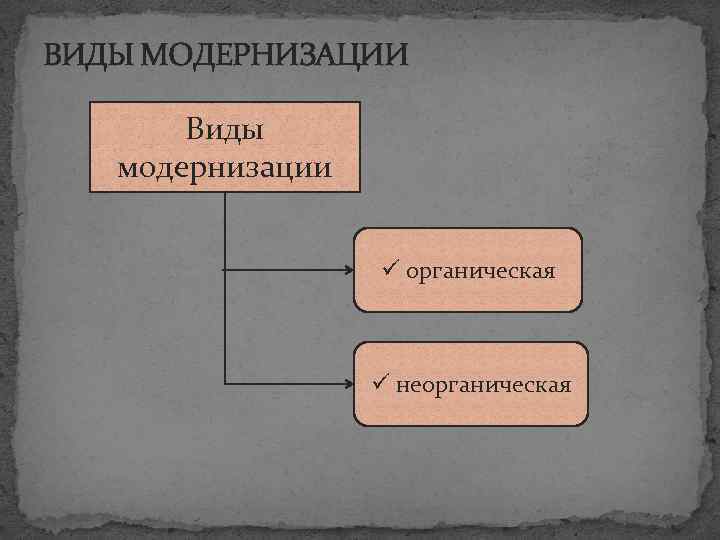 ВИДЫ МОДЕРНИЗАЦИИ

Виды модернизации

✓ органическая

✓ неорганическая